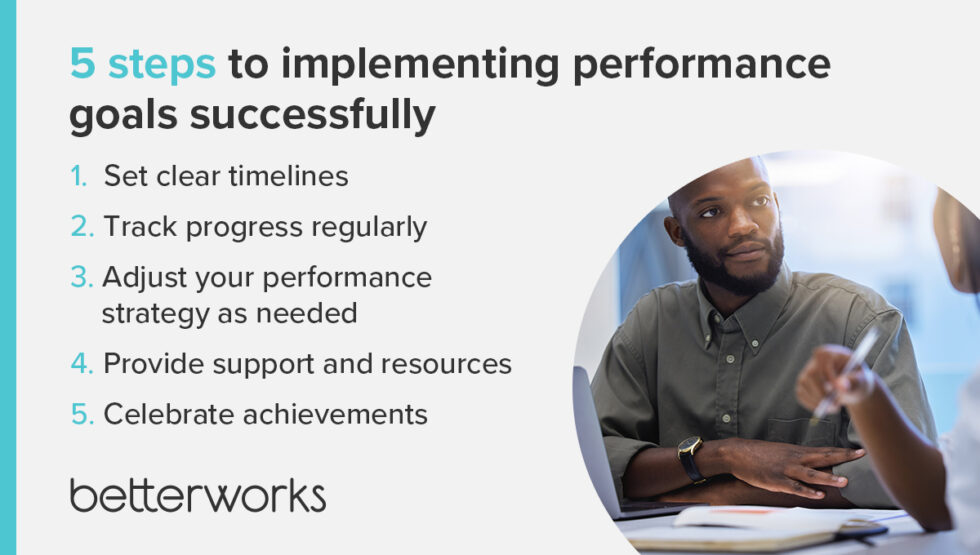 5 steps to implementing performance goals successfully

1. Set clear timelines
2. Track progress regularly
3. Adjust your performance strategy as needed
4. Provide support and resources
5. Celebrate achievements

betterworks